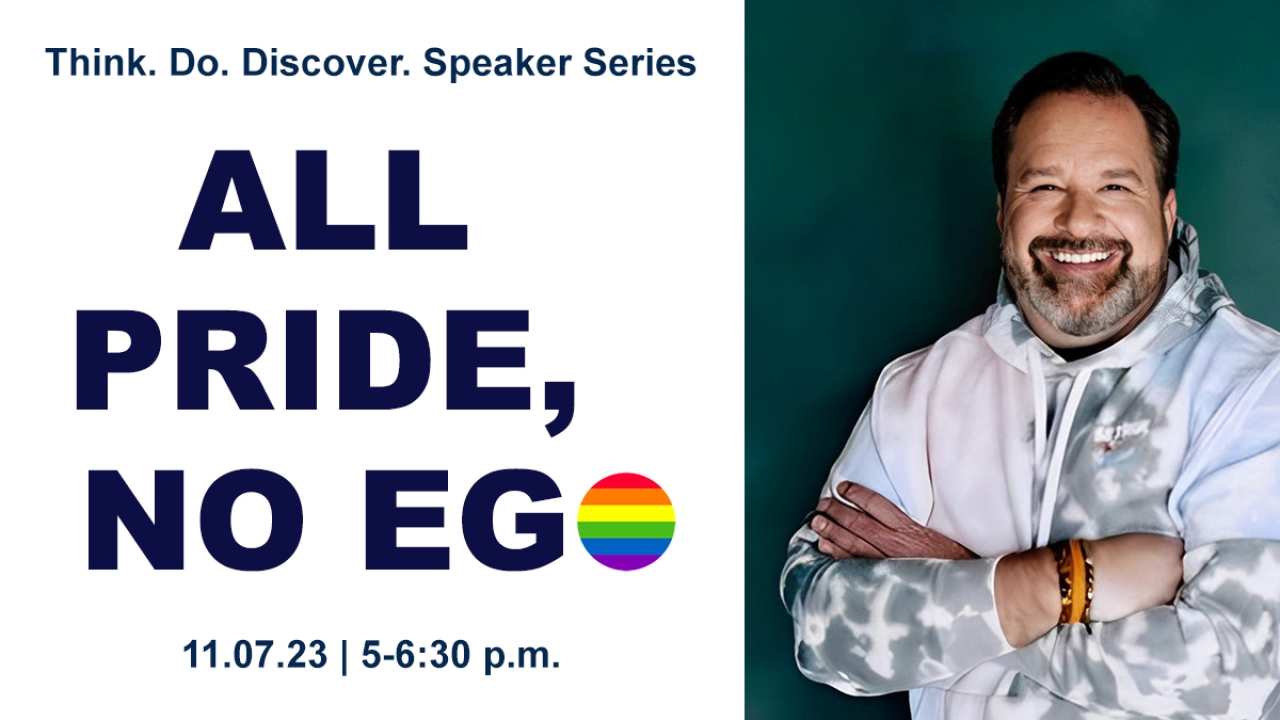 Think. Do. Discover. Speaker Series

ALL PRIDE, NO EGO

11.07.23 | 5-6:30 p.m.